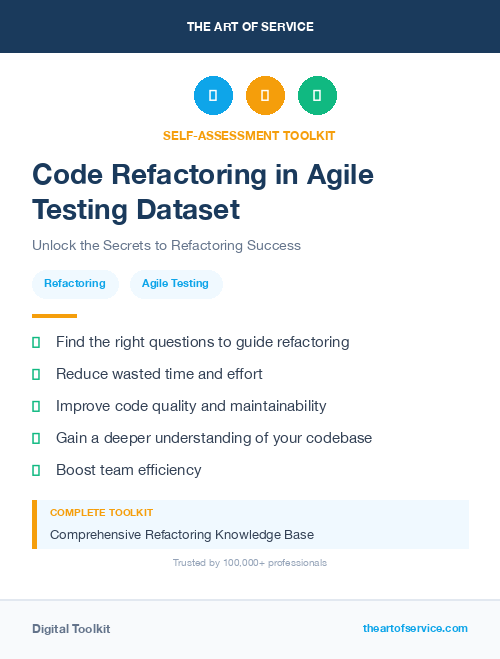 THE ART OF SERVICE

SELF-ASSESSMENT TOOLKIT

Code Refactoring in Agile Testing Dataset

Unlock the Secrets to Refactoring Success

Refactoring

Agile Testing

Find the right questions to guide refactoring

Reduce wasted time and effort

Improve code quality and maintainability

Gain a deeper understanding of your codebase

Boost team efficiency

COMPLETE TOOLKIT

Comprehensive Refactoring Knowledge Base

Trusted by 100,000+ professionals

Digital Toolkit

theartofservice.com